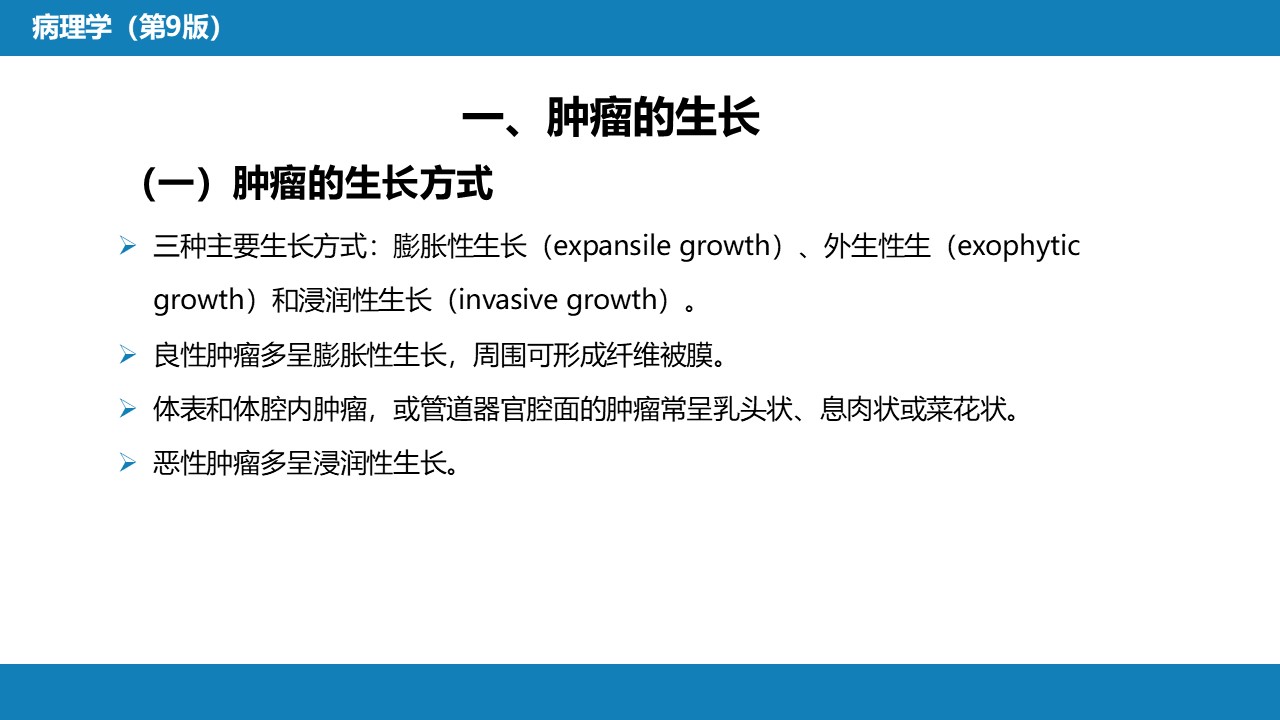 病理学（第9版）

一、肿瘤的生长

（一）肿瘤的生长方式

➢ 三种主要生长方式：膨胀性生长（expansile growth）、外生性生（exophytic growth）和浸润性生长（invasive growth）。

➢ 良性肿瘤多呈膨胀性生长，周围可形成纤维被膜。

➢ 体表和体腔内肿瘤，或管道器官腔面的肿瘤常呈乳头状、息肉状或菜花状。

➢ 恶性肿瘤多呈浸润性生长。